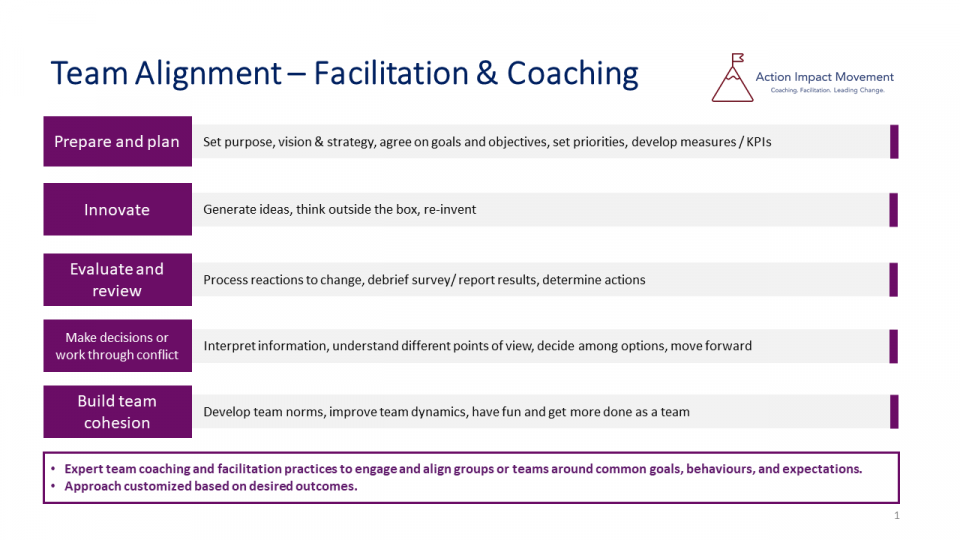 Team Alignment – Facilitation & Coaching

Action Impact Movement
Coaching. Facilitation. Leading Change.

Prepare and plan
Set purpose, vision & strategy, agree on goals and objectives, set priorities, develop measures / KPIs

Innovate
Generate ideas, think outside the box, re-invent

Evaluate and review
Process reactions to change, debrief survey/ report results, determine actions

Make decisions or work through conflict
Interpret information, understand different points of view, decide among options, move forward

Build team cohesion
Develop team norms, improve team dynamics, have fun and get more done as a team

• Expert team coaching and facilitation practices to engage and align groups or teams around common goals, behaviours, and expectations.
• Approach customized based on desired outcomes.

1